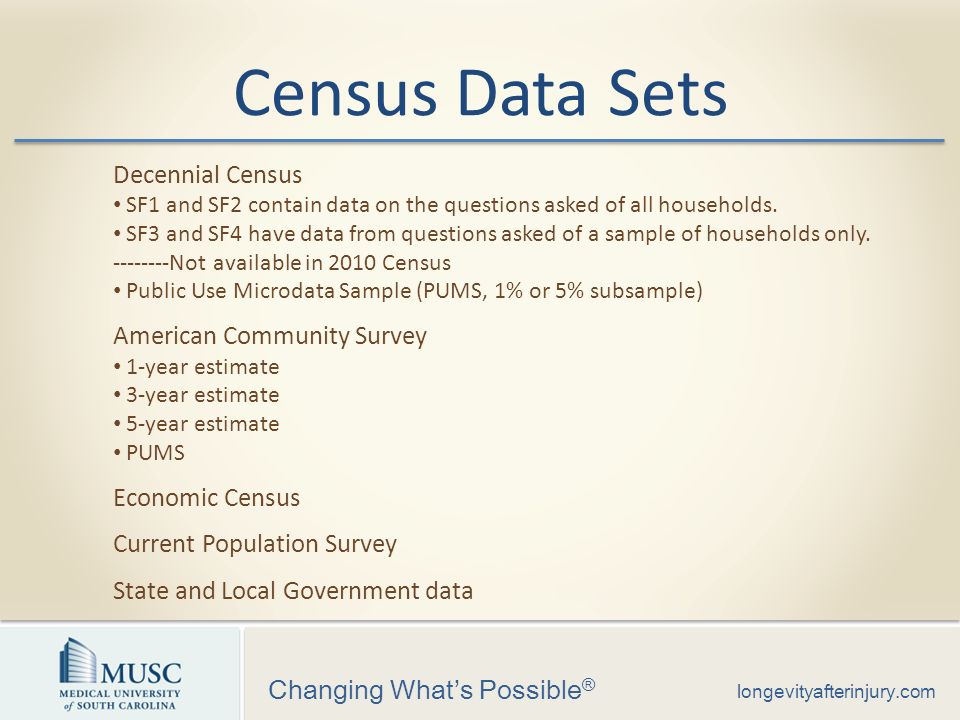 Census Data Sets

Decennial Census

• SF1 and SF2 contain data on the questions asked of all households.
• SF3 and SF4 have data from questions asked of a sample of households only.
--------Not available in 2010 Census
• Public Use Microdata Sample (PUMS, 1% or 5% subsample)

American Community Survey

• 1-year estimate
• 3-year estimate
• 5-year estimate
• PUMS

Economic Census

Current Population Survey

State and Local Government data

MUSC
MEDICAL UNIVERSITY of SOUTH CAROLINA

Changing What's Possible®

longevityafterinjury.com